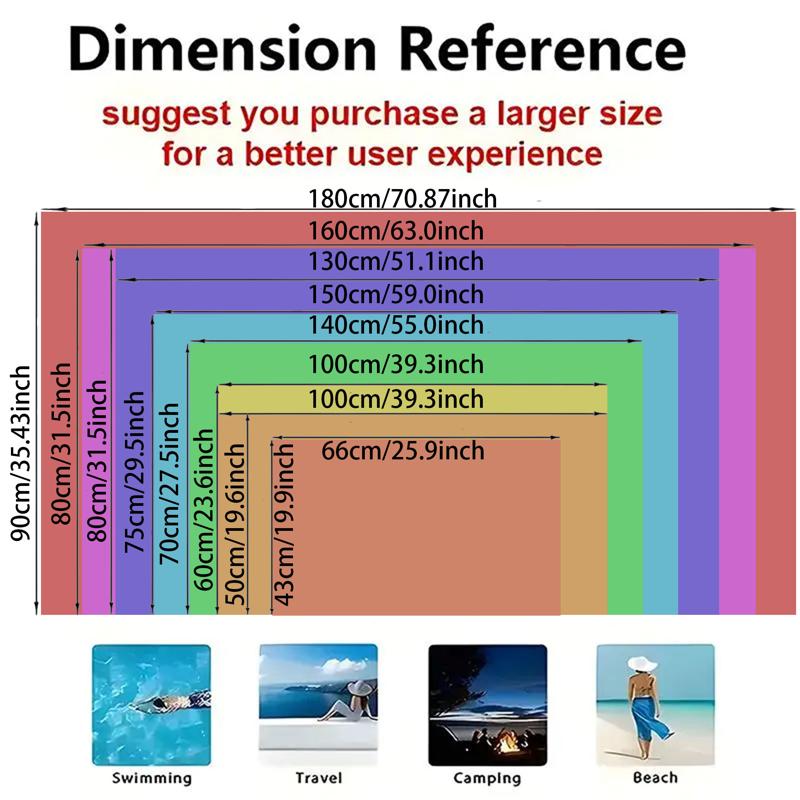 Dimension Reference

suggest you purchase a larger size for a better user experience

180cm/70.87inch
160cm/63.0inch
130cm/51.1inch
150cm/59.0inch
140cm/55.0inch
100cm/39.3inch
100cm/39.3inch
66cm/25.9inch

90cm/35.43inch
80cm/31.5inch
80cm/31.5inch
75cm/29.5inch
70cm/27.5inch
60cm/23.6inch
50cm/19.6inch
43cm/19.9inch

Swimming
Travel
Camping
Beach